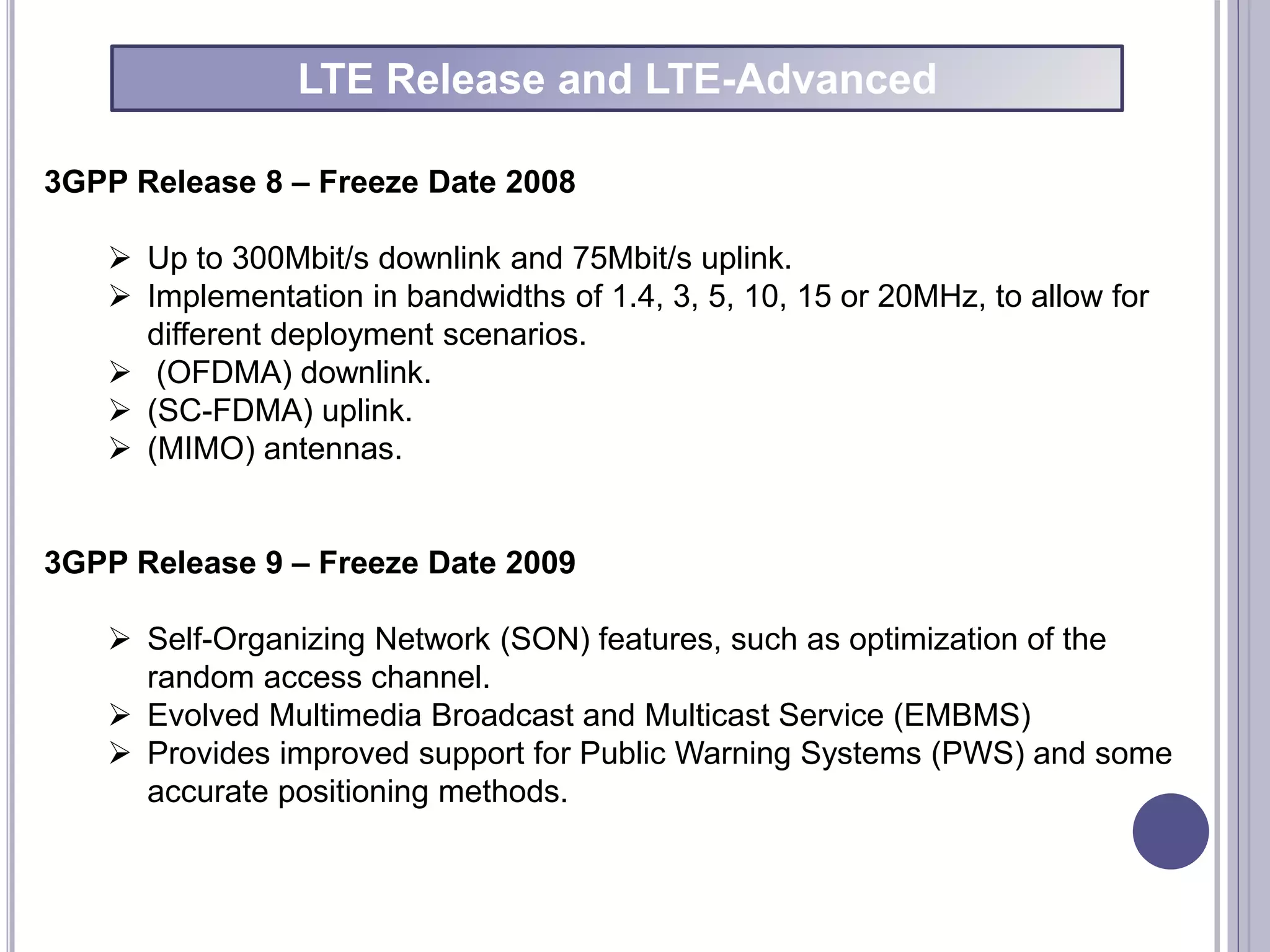 LTE Release and LTE-Advanced

3GPP Release 8 – Freeze Date 2008

➢ Up to 300Mbit/s downlink and 75Mbit/s uplink.
➢ Implementation in bandwidths of 1.4, 3, 5, 10, 15 or 20MHz, to allow for different deployment scenarios.
➢ (OFDMA) downlink.
➢ (SC-FDMA) uplink.
➢ (MIMO) antennas.

3GPP Release 9 – Freeze Date 2009

➢ Self-Organizing Network (SON) features, such as optimization of the random access channel.
➢ Evolved Multimedia Broadcast and Multicast Service (EMBMS)
➢ Provides improved support for Public Warning Systems (PWS) and some accurate positioning methods.